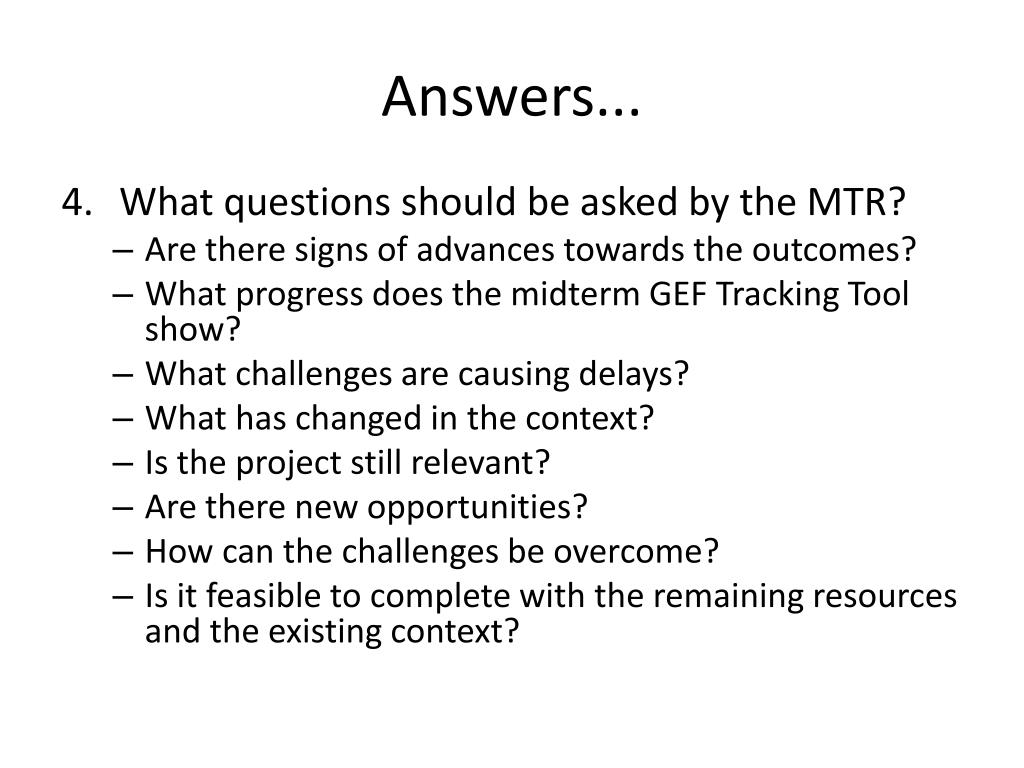 Answers...

4. What questions should be asked by the MTR?
– Are there signs of advances towards the outcomes?
– What progress does the midterm GEF Tracking Tool show?
– What challenges are causing delays?
– What has changed in the context?
– Is the project still relevant?
– Are there new opportunities?
– How can the challenges be overcome?
– Is it feasible to complete with the remaining resources and the existing context?